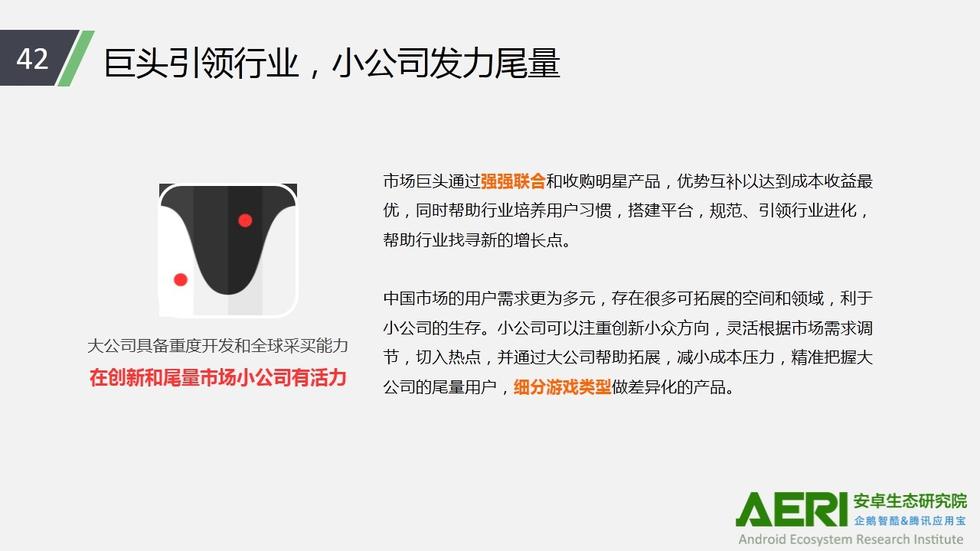 42

巨头引领行业，小公司发力尾量

大公司具备重度开发和全球采买能力

在创新和尾量市场小公司有活力

市场巨头通过强强联合和收购明星产品，优势互补以达到成本收益最优，同时帮助行业培养用户习惯，搭建平台，规范、引领行业进化，帮助行业找寻新的增长点。

中国市场的用户需求更为多元，存在很多可拓展的空间和领域，利于小公司的生存。小公司可以注重创新小众方向，灵活根据市场需求调节，切入热点，并通过大公司帮助拓展，减小成本压力，精准把握大公司的尾量用户，细分游戏类型做差异化的产品。

AERI 安卓生态研究院
企鹅智酷&腾讯应用宝
Android Ecosystem Research Institute